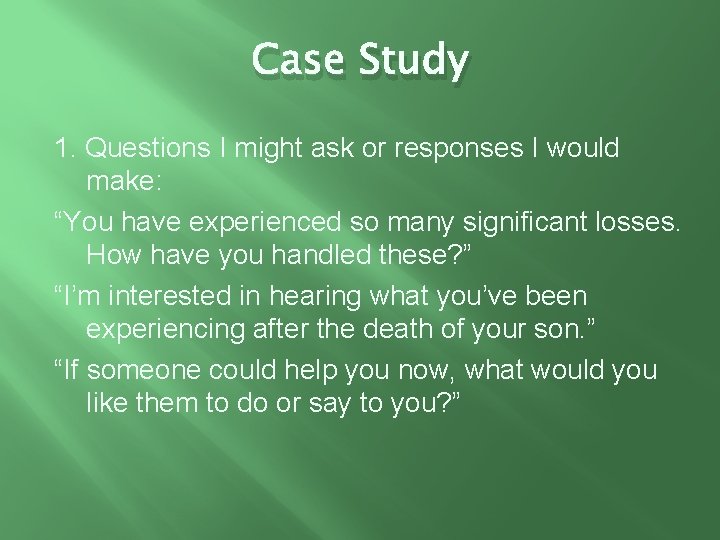 Case Study

1. Questions I might ask or responses I would make:

“You have experienced so many significant losses. How have you handled these?”

“I’m interested in hearing what you’ve been experiencing after the death of your son.”

“If someone could help you now, what would you like them to do or say to you?”